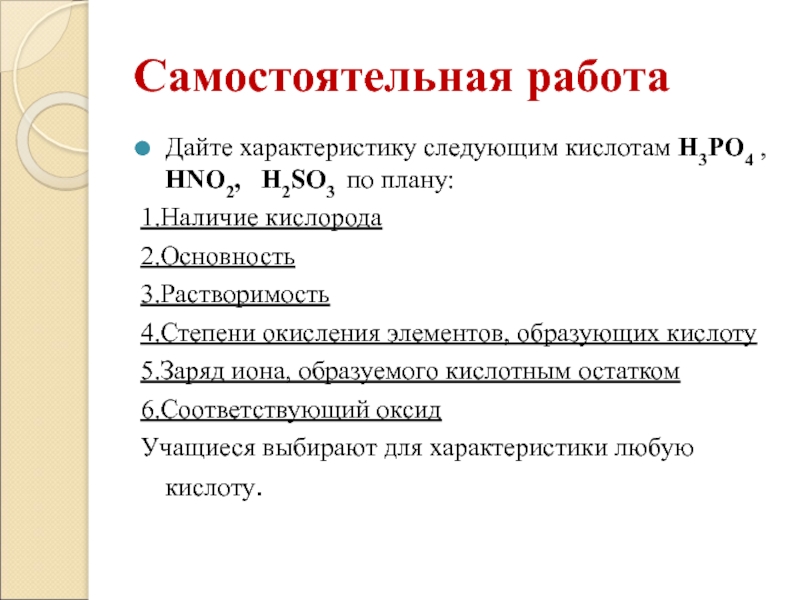 Самостоятельная работа

Дайте характеристику следующим кислотам $H_3PO_4$ , $HNO_2$, $H_2SO_3$ по плану:

1.Наличие кислорода

2.Основность

3.Растворимость

4.Степени окисления элементов, образующих кислоту

5.Заряд иона, образуемого кислотным остатком

6.Соответствующий оксид

Учащиеся выбирают для характеристики любую кислоту.